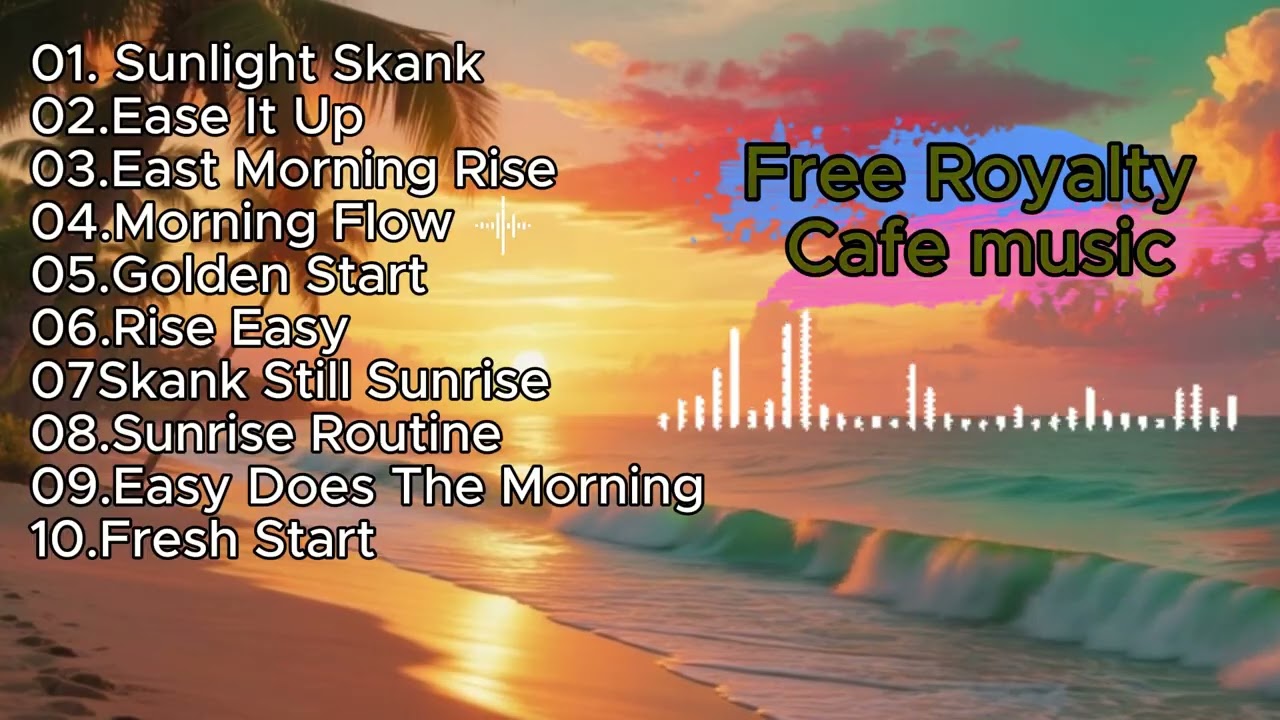 01. Sunlight Skank
02.Ease It Up
03.East Morning Rise
04.Morning Flow
05.Golden Start
06.Rise Easy
07Skank Still Sunrise
08.Sunrise Routine
09.Easy Does The Morning
10.Fresh Start

Free Royalty
Cafe music